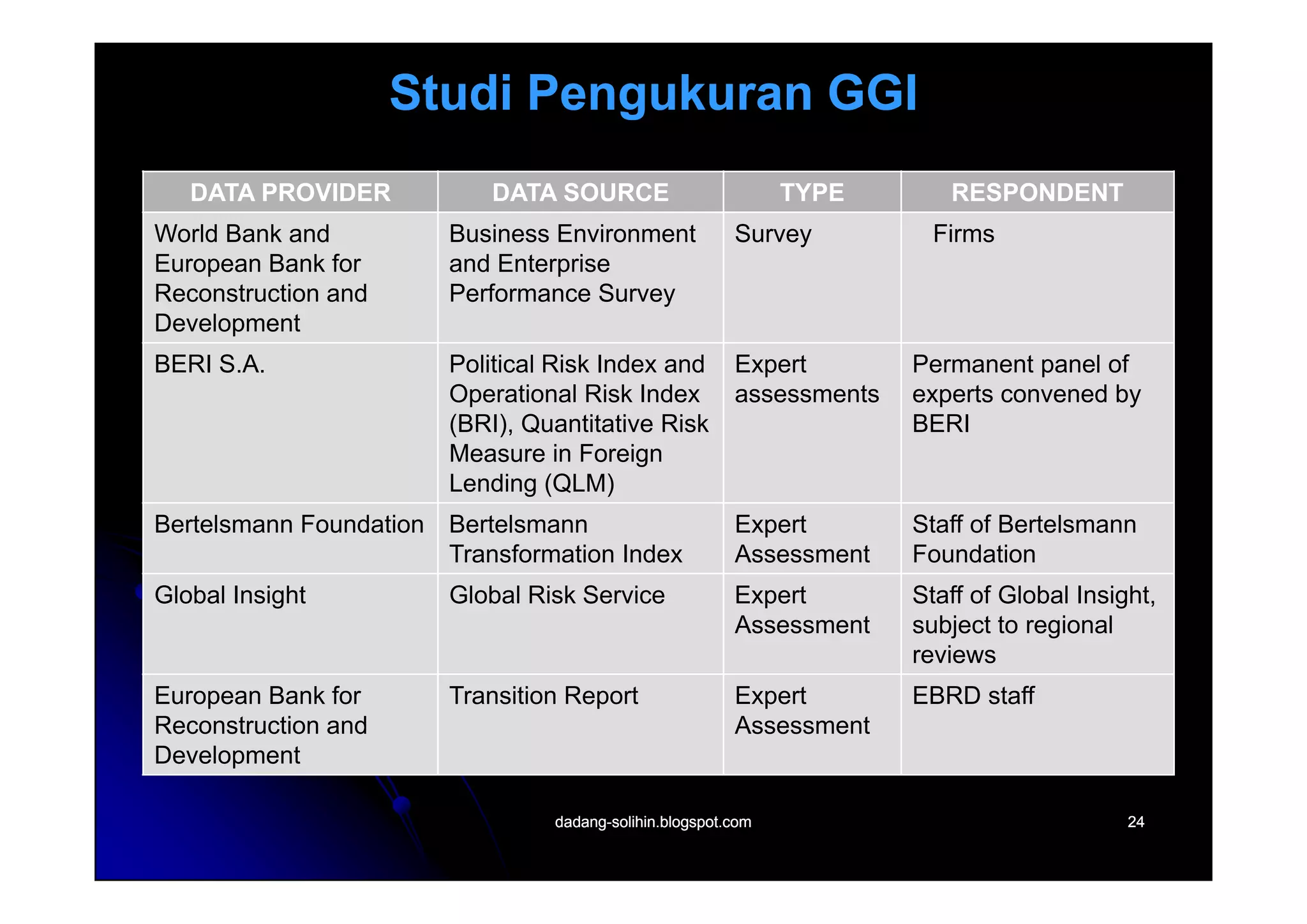 Studi Pengukuran GGI

| DATA PROVIDER | DATA SOURCE | TYPE | RESPONDENT |
|---|---|---|---|
| World Bank and European Bank for Reconstruction and Development | Business Environment and Enterprise Performance Survey | Survey | Firms |
| BERI S.A. | Political Risk Index and Operational Risk Index (BRI), Quantitative Risk Measure in Foreign Lending (QLM) | Expert assessments | Permanent panel of experts convened by BERI |
| Bertelsmann Foundation | Bertelsmann Transformation Index | Expert Assessment | Staff of Bertelsmann Foundation |
| Global Insight | Global Risk Service | Expert Assessment | Staff of Global Insight, subject to regional reviews |
| European Bank for Reconstruction and Development | Transition Report | Expert Assessment | EBRD staff |

dadang-solihin.blogspot.com

24